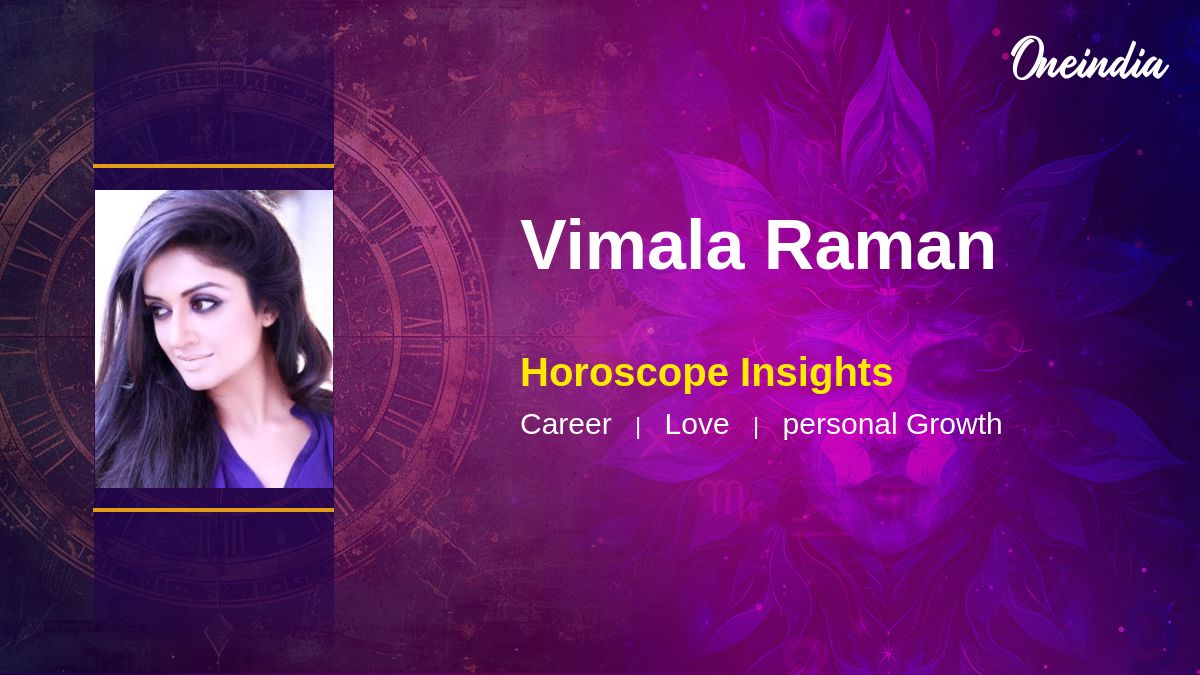 Oneindia

Vimala Raman

Horoscope Insights

Career | Love | personal Growth